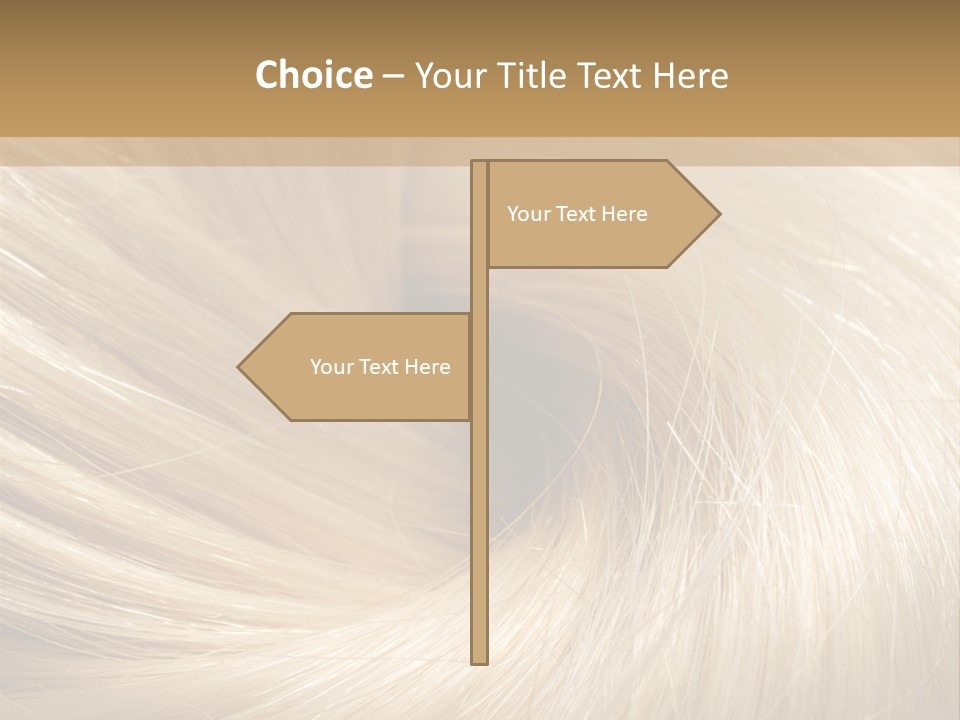 Choice – Your Title Text Here

Your Text Here

Your Text Here